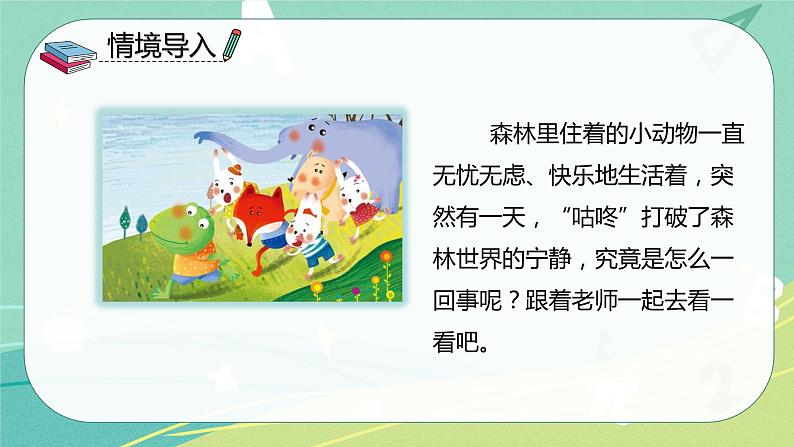 情境导入

森林里住着的小动物一直无忧无虑、快乐地生活着，突然有一天，“咕咚”打破了森林世界的宁静，究竟是怎么一回事呢？跟着老师一起去看一看吧。